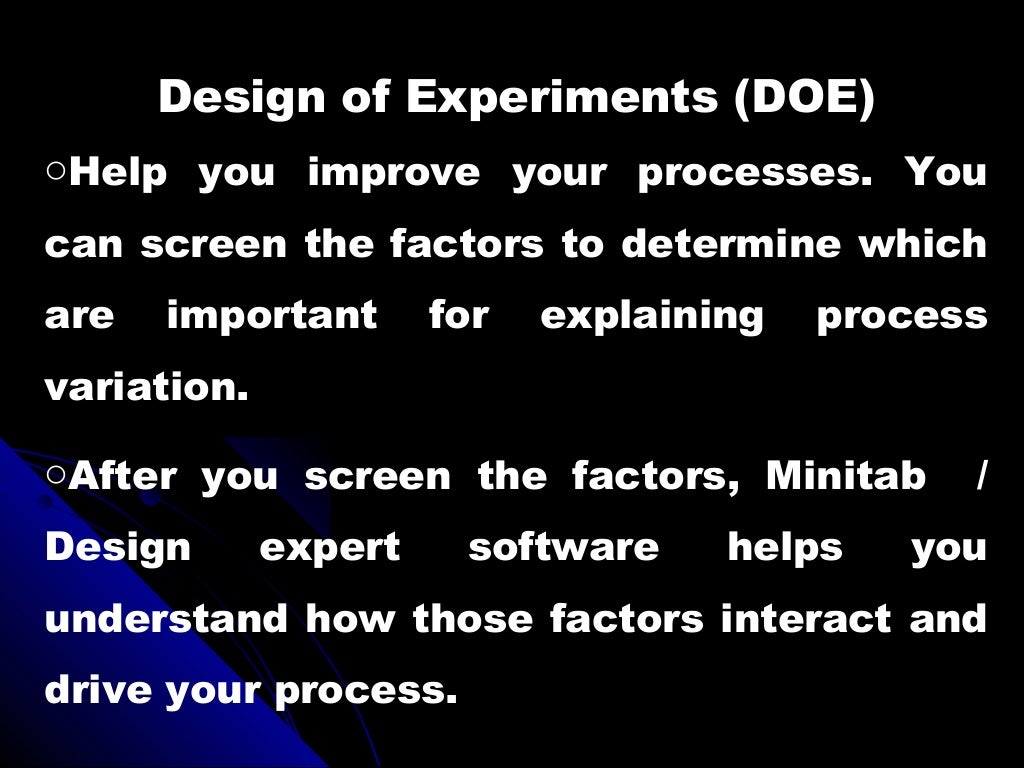 Design of Experiments (DOE)

○Help you improve your processes. You can screen the factors to determine which are important for explaining process variation.

○After you screen the factors, Minitab / Design expert software helps you understand how those factors interact and drive your process.